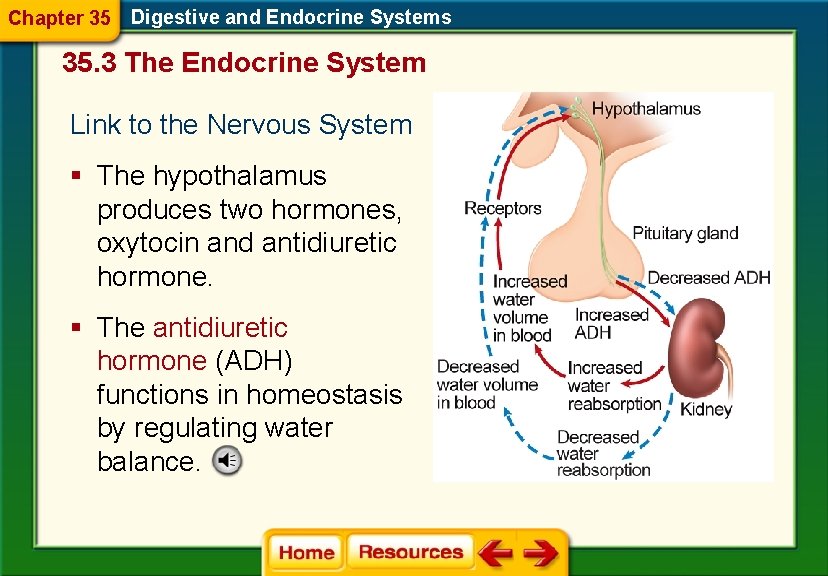 Chapter 35 Digestive and Endocrine Systems

35.3 The Endocrine System

Link to the Nervous System

▪ The hypothalamus produces two hormones, oxytocin and antidiuretic hormone.

▪ The antidiuretic hormone (ADH) functions in homeostasis by regulating water balance.

Hypothalamus

Receptors

Pituitary gland

Decreased ADH

Increased water volume in blood

Increased ADH

Decreased water volume in blood

Increased water reabsorption

Kidney

Decreased water reabsorption

Home Resources